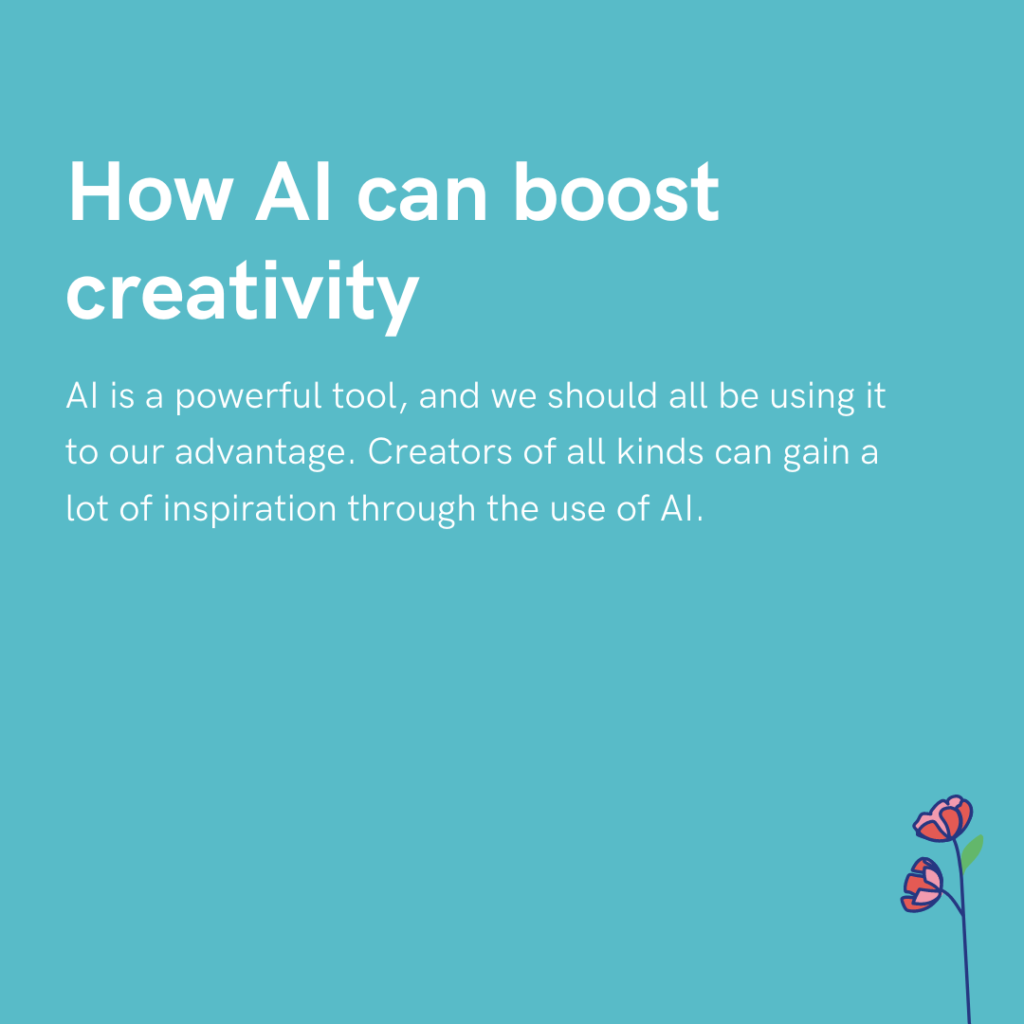 How AI can boost creativity

AI is a powerful tool, and we should all be using it to our advantage. Creators of all kinds can gain a lot of inspiration through the use of AI.